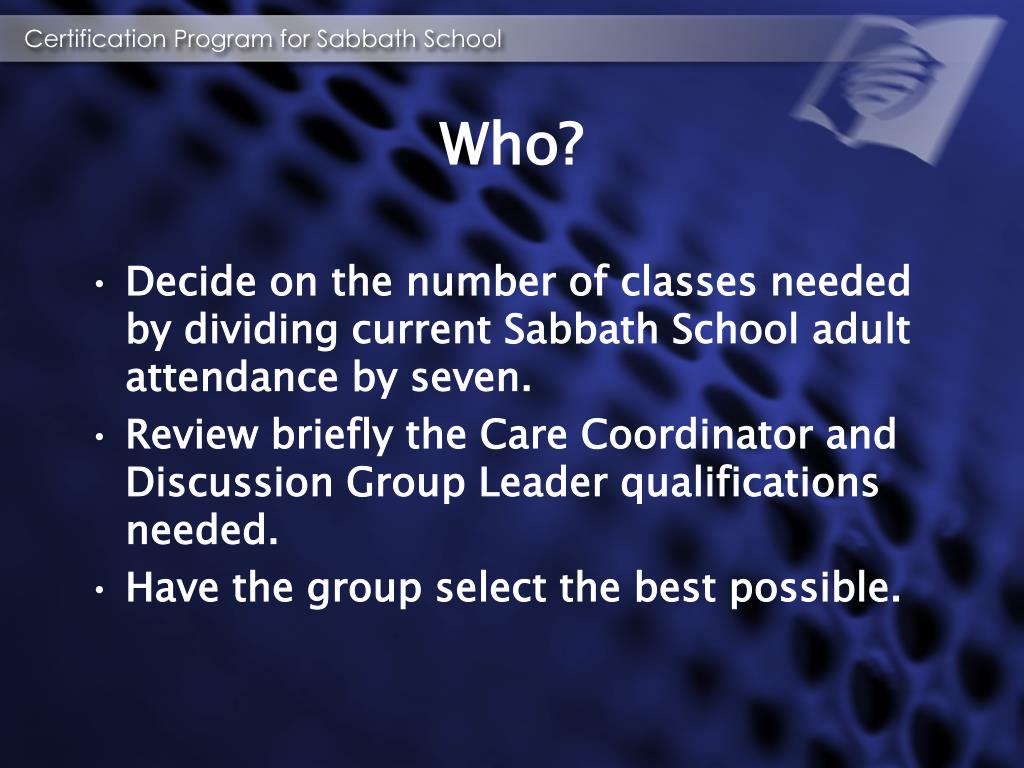 Certification Program for Sabbath School

Who?

• Decide on the number of classes needed by dividing current Sabbath School adult attendance by seven.
• Review briefly the Care Coordinator and Discussion Group Leader qualifications needed.
• Have the group select the best possible.